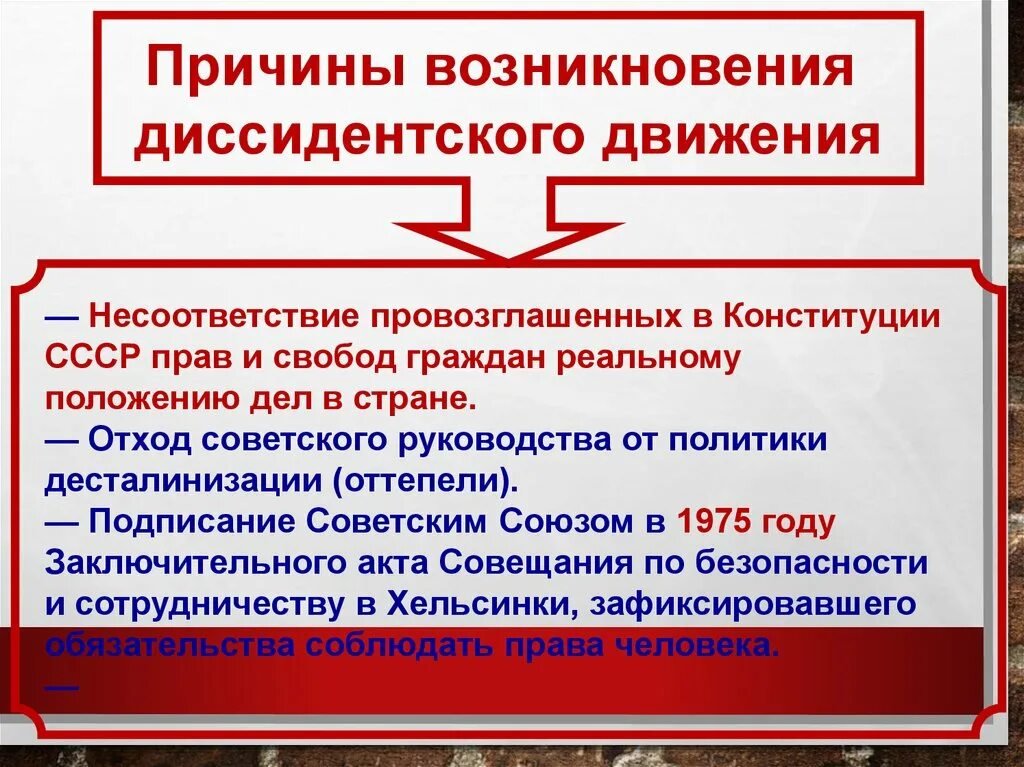 Причины возникновения диссидентского движения

— Несоответствие провозглашенных в Конституции СССР прав и свобод граждан реальному положению дел в стране.
— Отход советского руководства от политики десталинизации (оттепели).
— Подписание Советским Союзом в 1975 году Заключительного акта Совещания по безопасности и сотрудничеству в Хельсинки, зафиксировавшего обязательства соблюдать права человека.
—